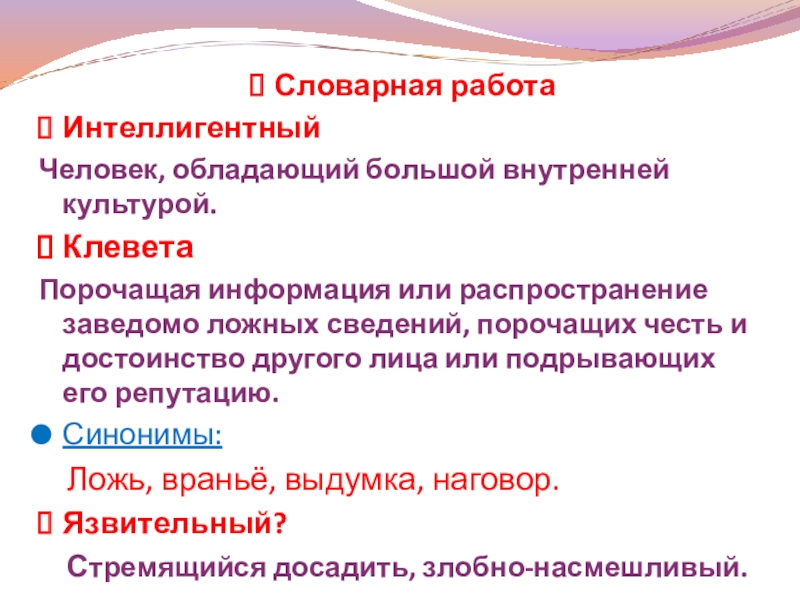 Словарная работа
 Интеллигентный
Человек, обладающий большой внутренней культурой.
 Клевета
Порочащая информация или распространение заведомо ложных сведений, порочащих честь и достоинство другого лица или подрывающих его репутацию.
Синонимы:
Ложь, враньё, выдумка, наговор.
 Язвительный?
Стремящийся досадить, злобно-насмешливый.